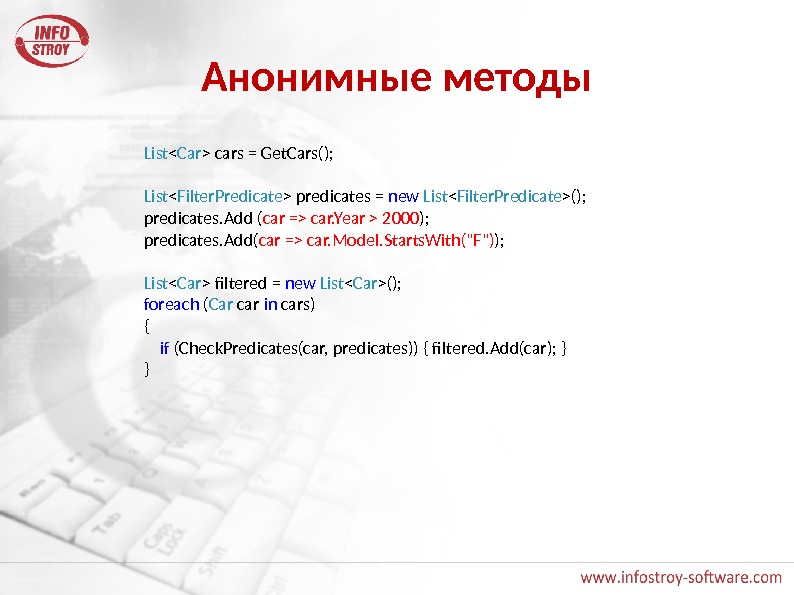 INFO STROY

Анонимные методы

List<Car> cars = GetCars();

List<FilterPredicate> predicates = new List<FilterPredicate>();
predicates.Add (car => car.Year > 2000);
predicates.Add(car => car.Model.StartsWith("F"));

List<Car> filtered = new List<Car>();
foreach (Car car in cars)
{
 if (CheckPredicates(car, predicates)) { filtered.Add(car); }
}

www.infostroy-software.com